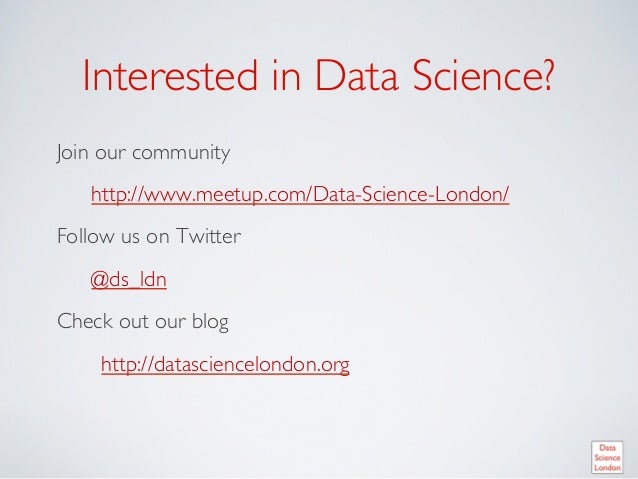 Interested in Data Science?

Join our community

http://www.meetup.com/Data-Science-London/

Follow us on Twitter

@ds_ldn

Check out our blog

http://datasciencelondon.org

Data Science London